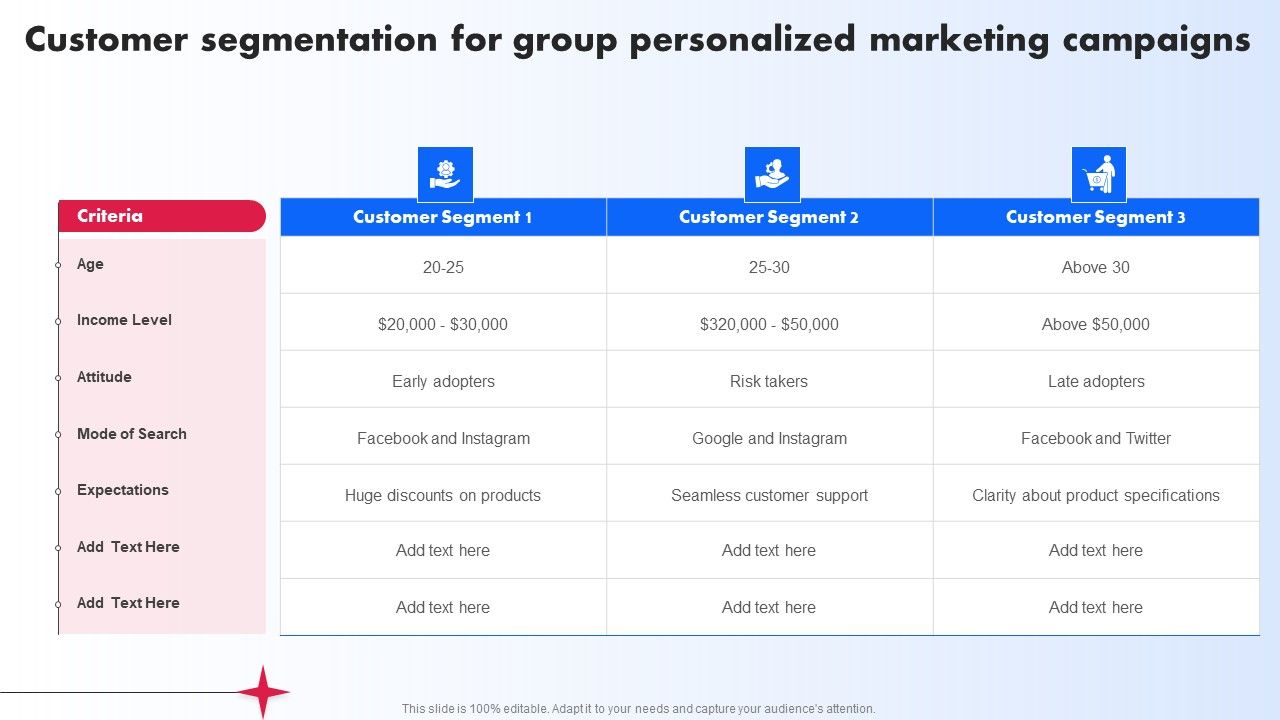 Customer segmentation for group personalized marketing campaigns

| Criteria | Customer Segment 1 | Customer Segment 2 | Customer Segment 3 |
|---|---|---|---|
| Age | 20-25 | 25-30 | Above 30 |
| Income Level | \$20,000 - \$30,000 | \$320,000 - \$50,000 | Above \$50,000 |
| Attitude | Early adopters | Risk takers | Late adopters |
| Mode of Search | Facebook and Instagram | Google and Instagram | Facebook and Twitter |
| Expectations | Huge discounts on products | Seamless customer support | Clarity about product specifications |
| Add Text Here | Add text here | Add text here | Add text here |
| Add Text Here | Add text here | Add text here | Add text here |

This slide is 100% editable. Adapt it to your needs and capture your audience's attention.